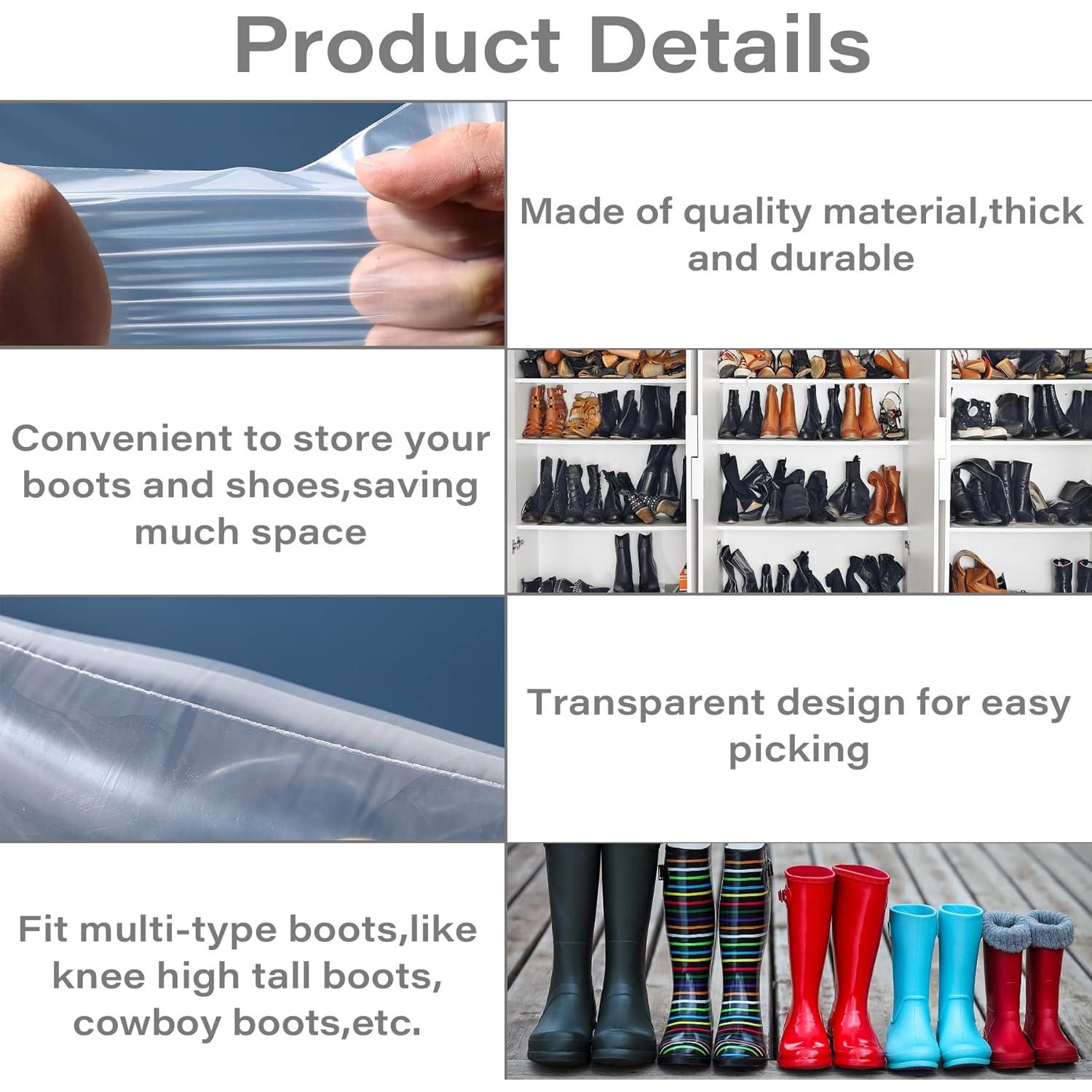 Product Details

Made of quality material,thick and durable

Convenient to store your boots and shoes,saving much space

Transparent design for easy picking

Fit multi-type boots,like knee high tall boots, cowboy boots,etc.